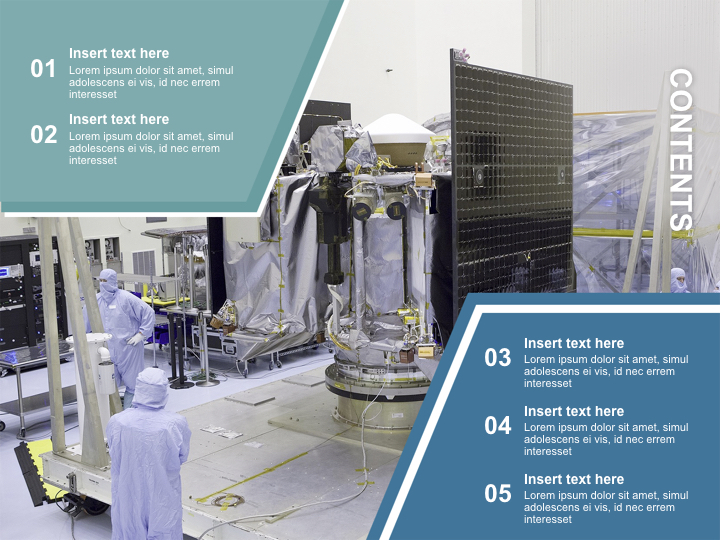 01
Insert text here
Lorem ipsum dolor sit amet, simul adolescens ei vis, id nec errem interesset

02
Insert text here
Lorem ipsum dolor sit amet, simul adolescens ei vis, id nec errem interesset

CONTENTS

03
Insert text here
Lorem ipsum dolor sit amet, simul adolescens ei vis, id nec errem interesset

04
Insert text here
Lorem ipsum dolor sit amet, simul adolescens ei vis, id nec errem interesset

05
Insert text here
Lorem ipsum dolor sit amet, simul adolescens ei vis, id nec errem interesset